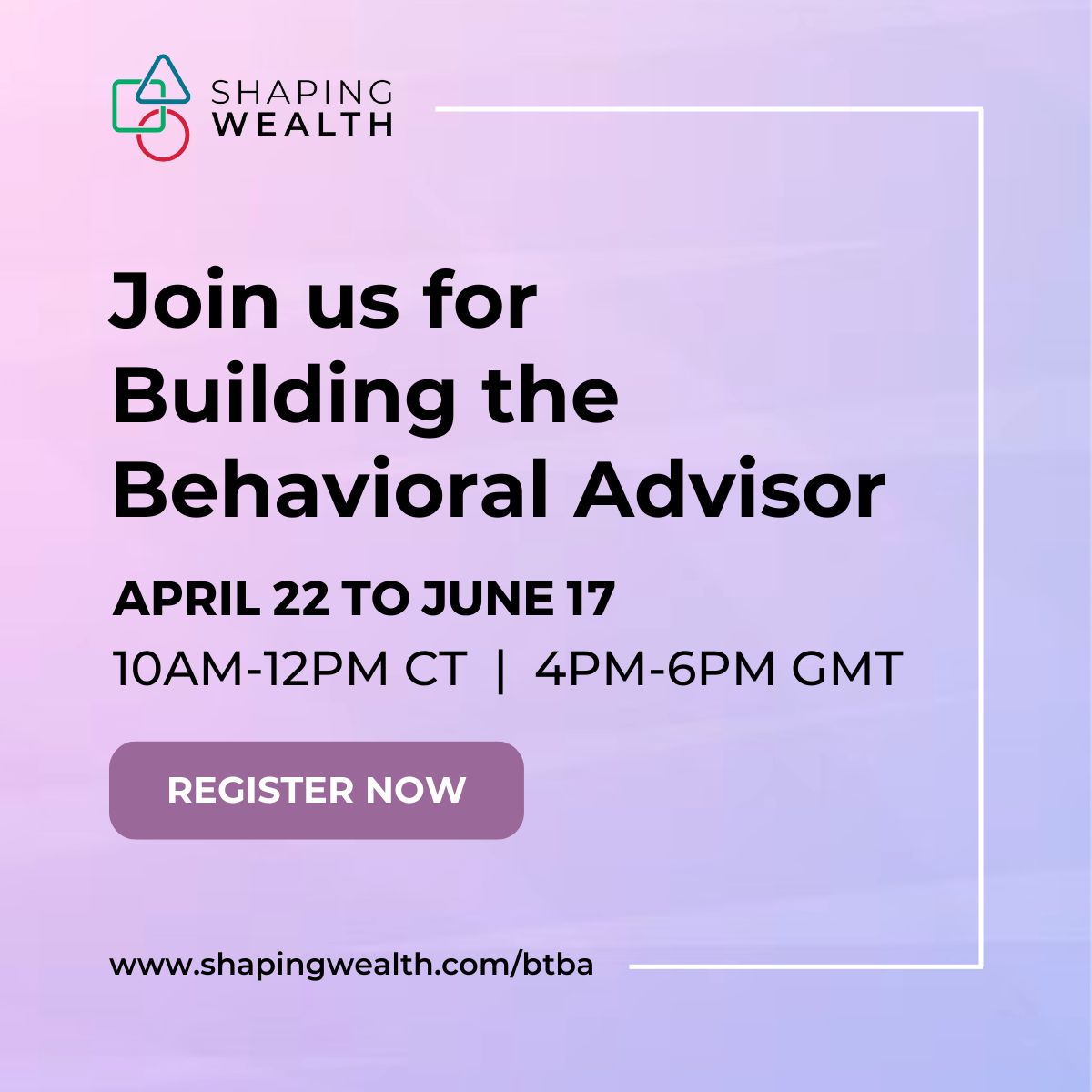 SHAPING WEALTH

Join us for Building the Behavioral Advisor

APRIL 22 TO JUNE 17

10AM-12PM CT | 4PM-6PM GMT

REGISTER NOW

www.shapingwealth.com/btba